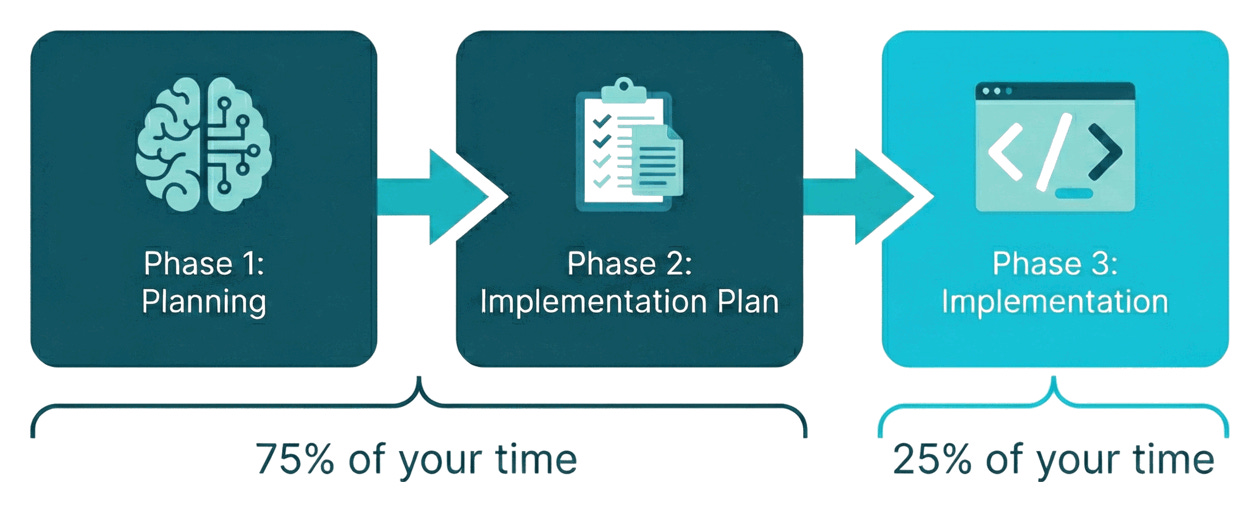 Phase 1: Planning

Phase 2: Implementation Plan

Phase 3: Implementation

75% of your time

25% of your time